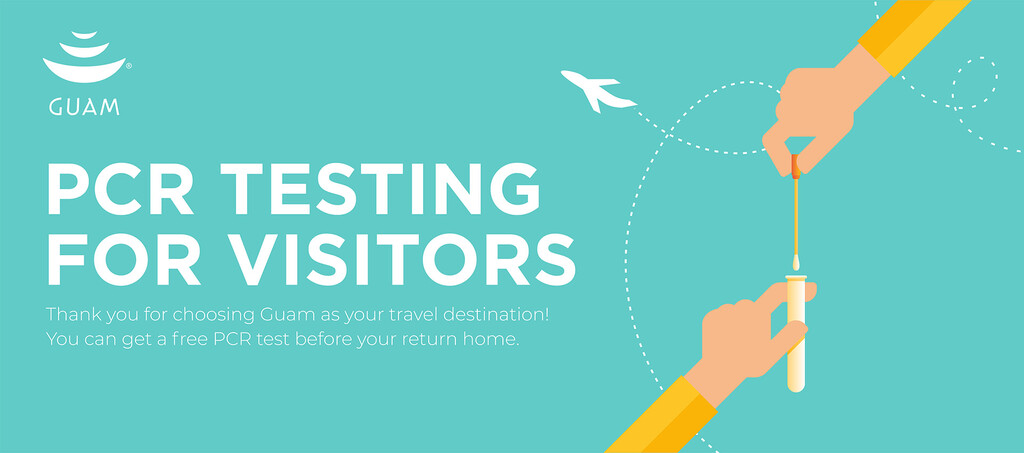 GUAM

PCR TESTING FOR VISITORS

Thank you for choosing Guam as your travel destination! You can get a free PCR test before your return home.